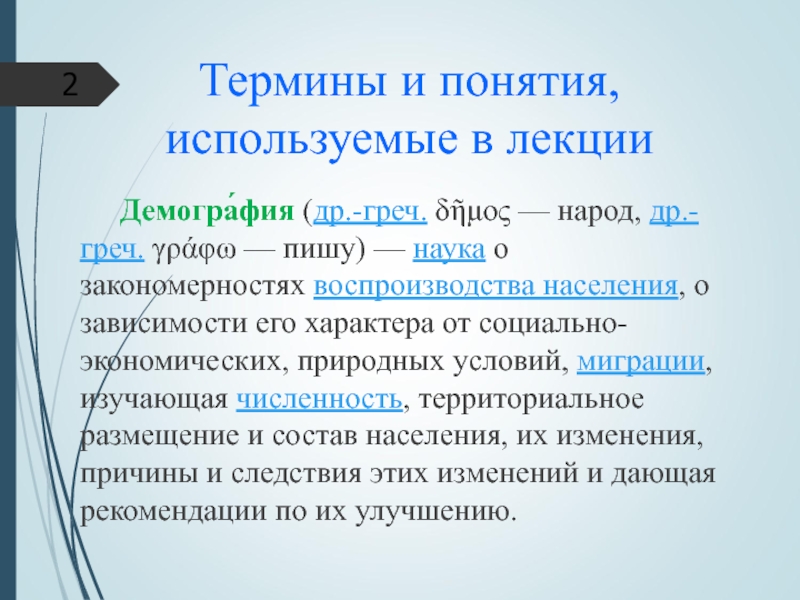 2

Термины и понятия, используемые в лекции

Демогра́фия (др.-греч. δῆμος — народ, др.-греч. γράφω — пишу) — наука о закономерностях воспроизводства населения, о зависимости его характера от социально-экономических, природных условий, миграции, изучающая численность, территориальное размещение и состав населения, их изменения, причины и следствия этих изменений и дающая рекомендации по их улучшению.